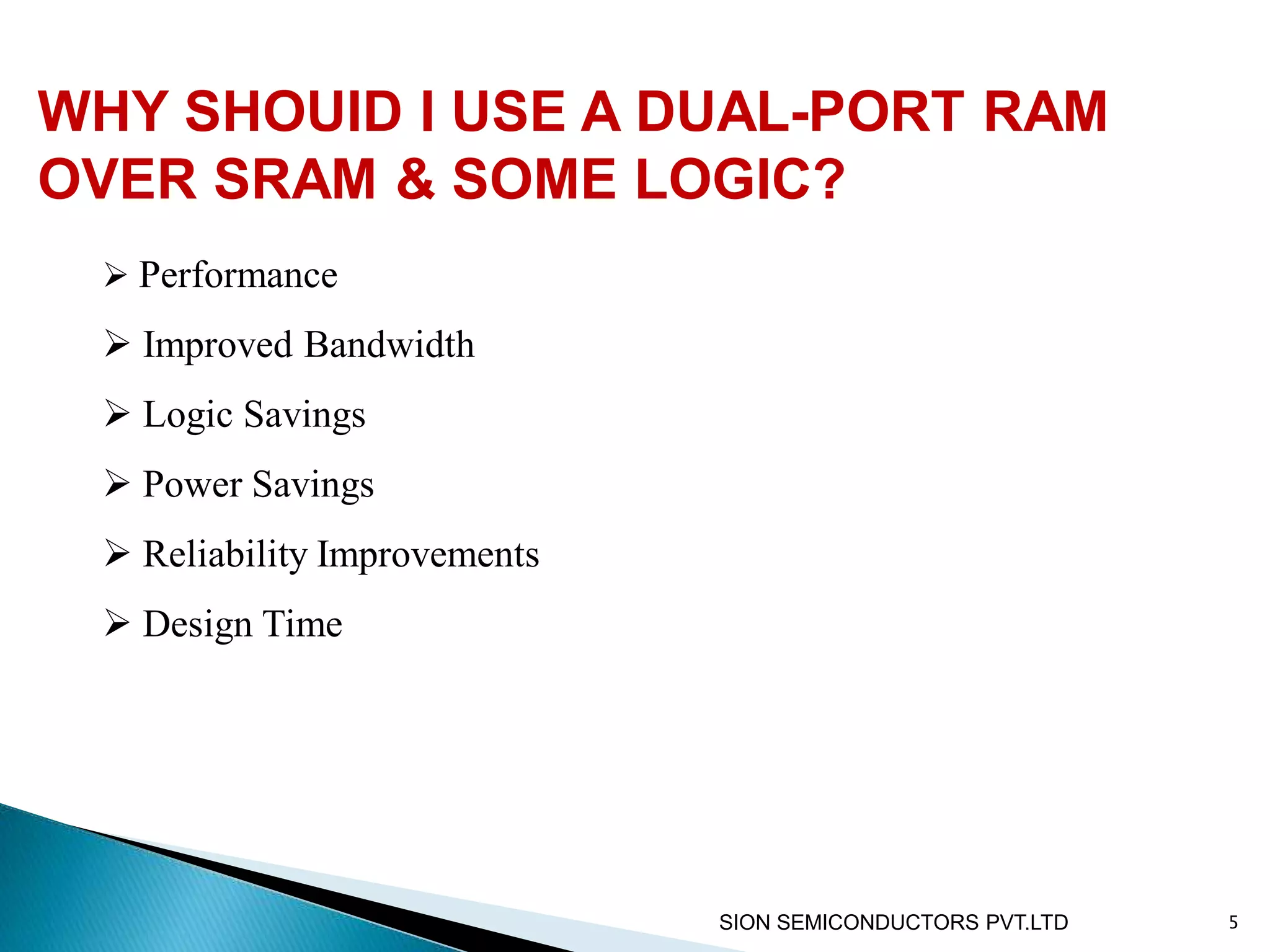 WHY SHOUID I USE A DUAL-PORT RAM OVER SRAM & SOME LOGIC?

➢ Performance

➢ Improved Bandwidth

➢ Logic Savings

➢ Power Savings

➢ Reliability Improvements

➢ Design Time

SION SEMICONDUCTORS PVT.LTD

5